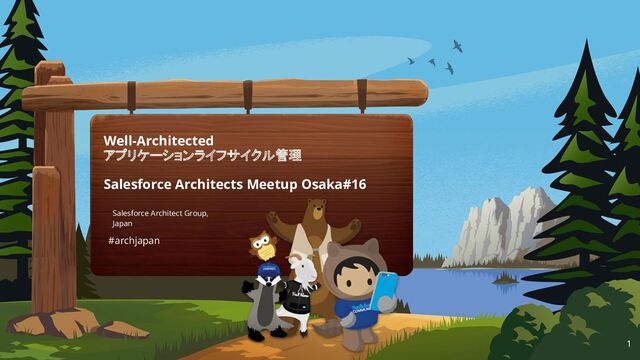 Well-Architected
アプリケーションライフサイクル管理

Salesforce Architects Meetup Osaka#16

Salesforce Architect Group, Japan

#archjapan

1